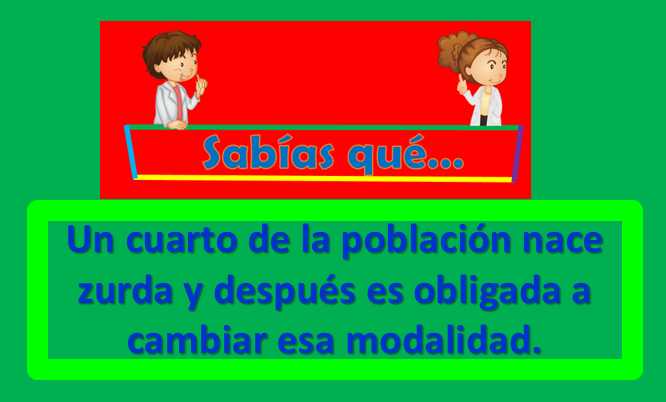 Sabías qué...

Un cuarto de la población nace zurda y después es obligada a cambiar esa modalidad.